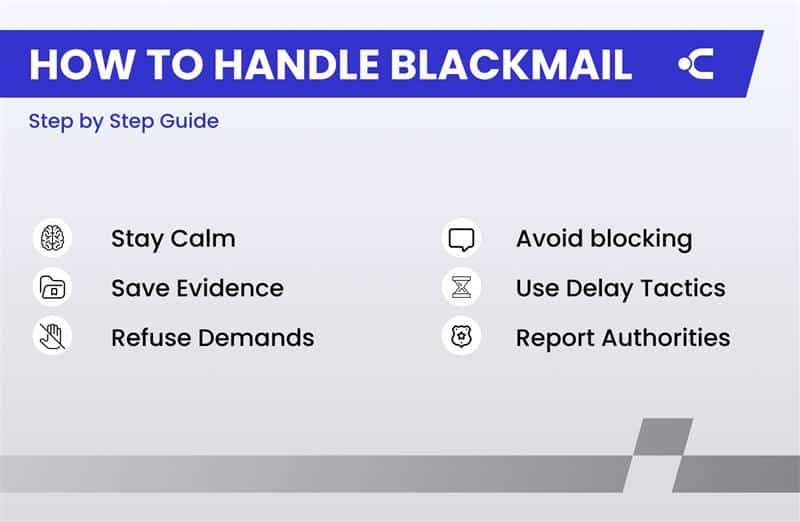 HOW TO HANDLE BLACKMAIL

Step by Step Guide

Stay Calm

Save Evidence

Refuse Demands

Avoid blocking

Use Delay Tactics

Report Authorities